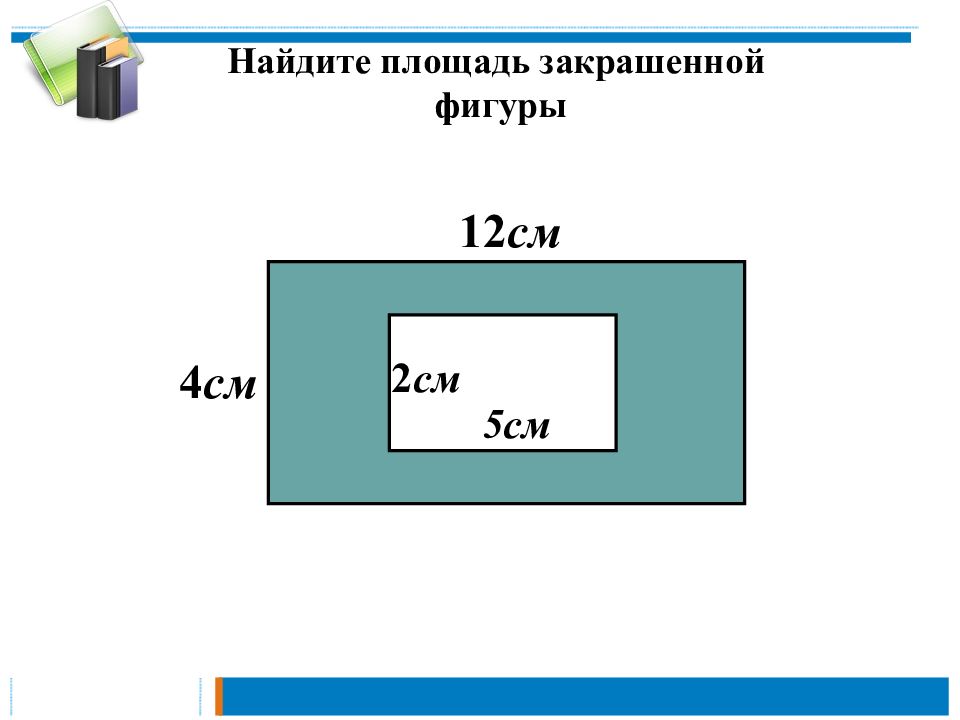 Найдите площадь закрашенной фигуры

12см

4см

2см

5см